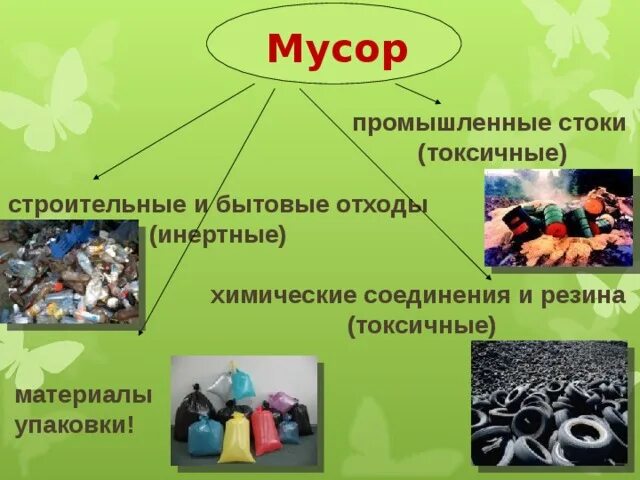 Мусор

промышленные стоки (токсичные)

строительные и бытовые отходы (инертные)

химические соединения и резина (токсичные)

материалы упаковки!